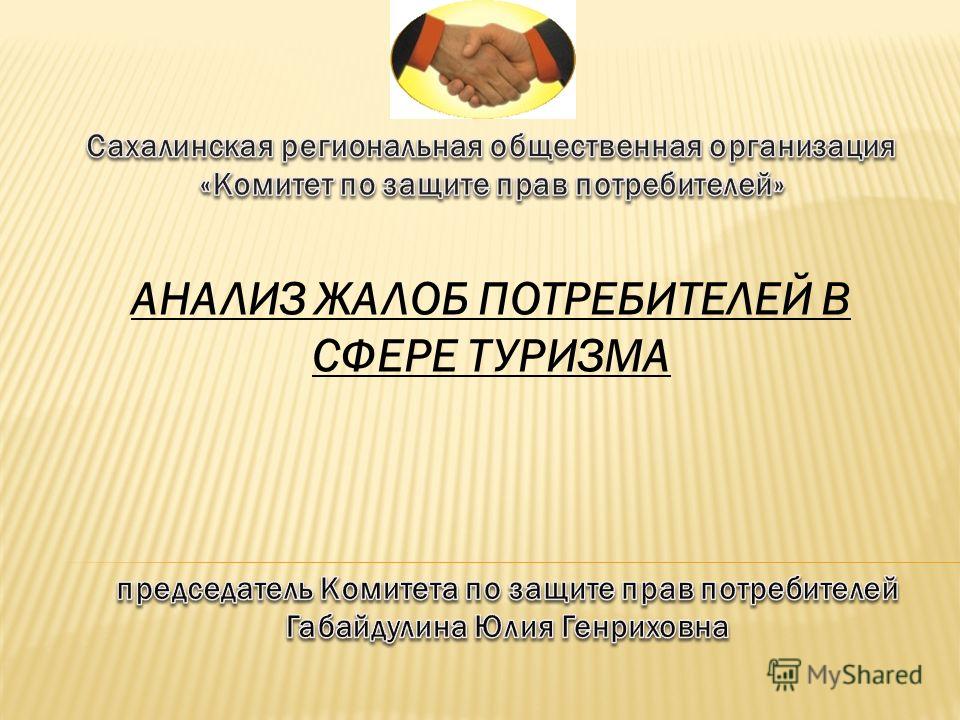 Сахалинская региональная общественная организация «Комитет по защите прав потребителей»

АНАЛИЗ ЖАЛОБ ПОТРЕБИТЕЛЕЙ В СФЕРЕ ТУРИЗМА

председатель Комитета по защите прав потребителей Габайдулина Юлия Генриховна

MyShared